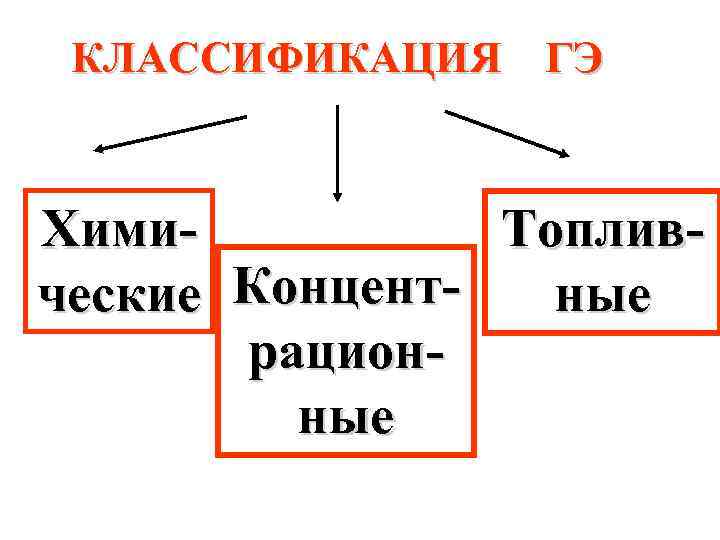 КЛАССИФИКАЦИЯ ГЭ

Химические

Концентрационные

Топливные